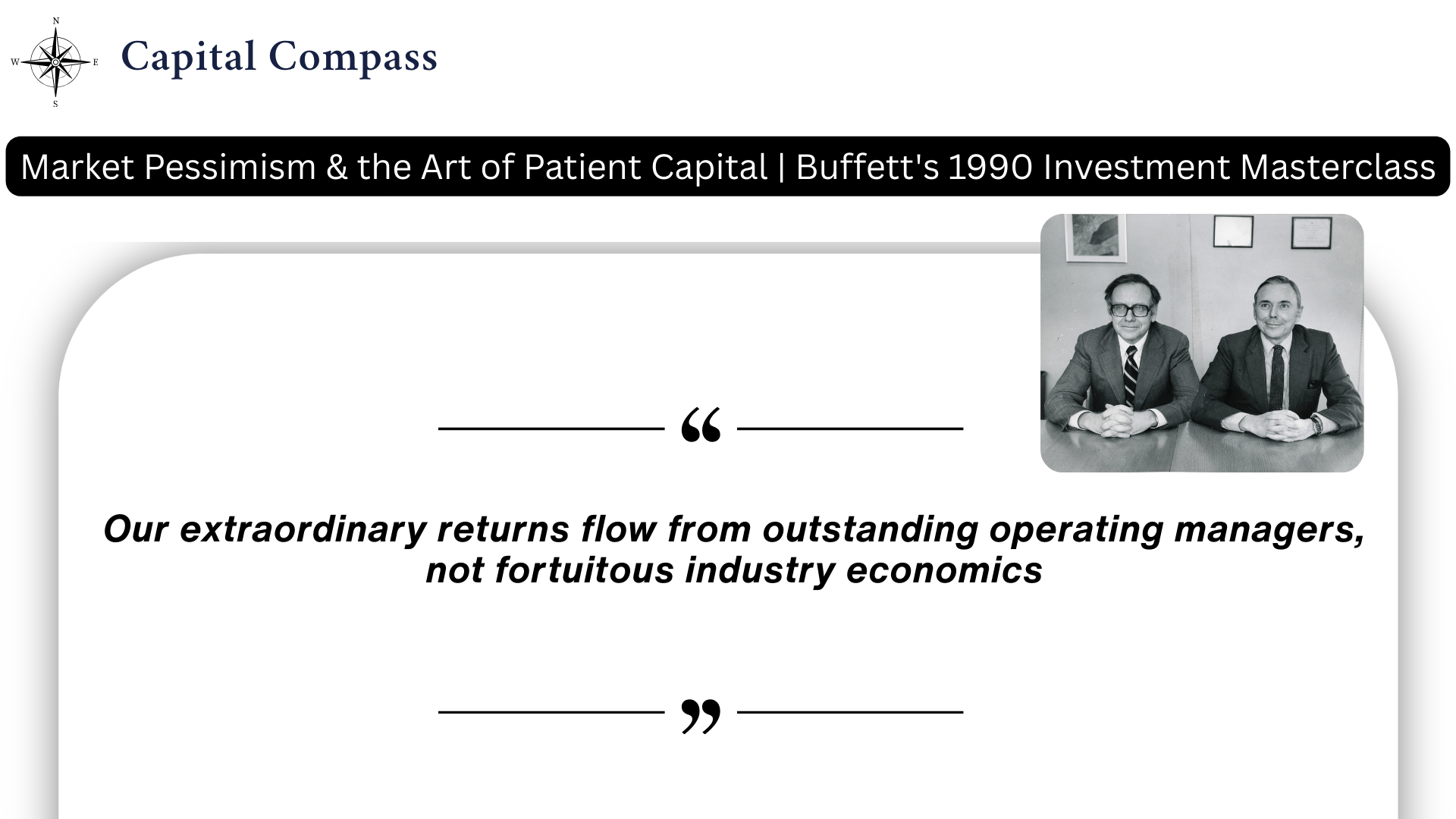 N
W
E
S
Capital Compass

Market Pessimism & the Art of Patient Capital | Buffett's 1990 Investment Masterclass

“

Our extraordinary returns flow from outstanding operating managers, not fortuitous industry economics

”